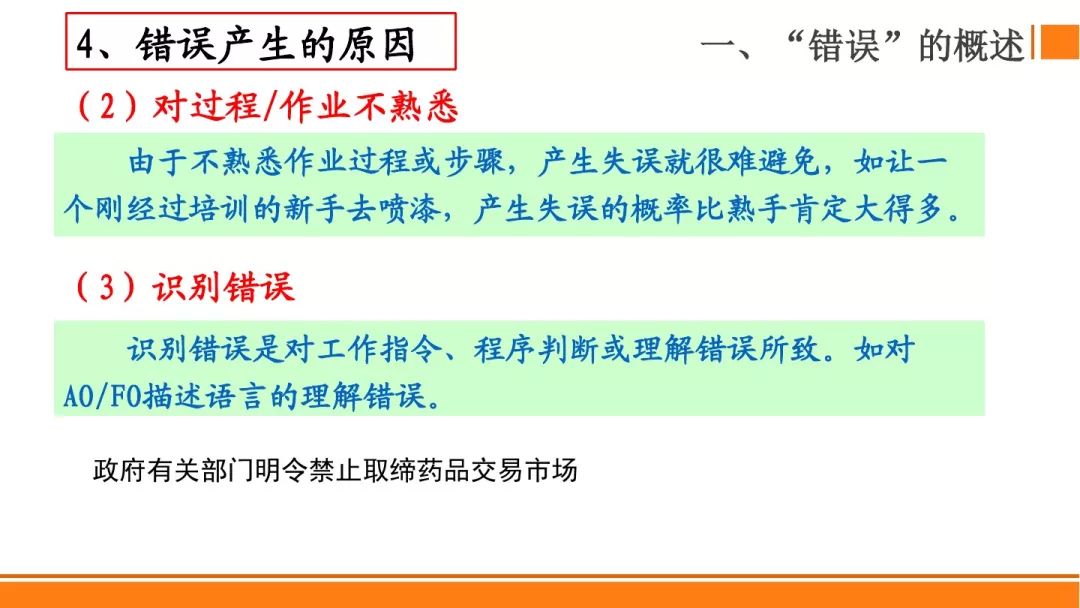 4、错误产生的原因

一、“错误”的概述

（2）对过程/作业不熟悉

由于不熟悉作业过程或步骤，产生失误就很难避免，如让一个刚经过培训的新手去喷漆，产生失误的概率比熟手肯定大得多。

（3）识别错误

识别错误是对工作指令、程序判断或理解错误所致。如对AO/FO描述语言的理解错误。

政府有关部门明令禁止取缔药品交易市场